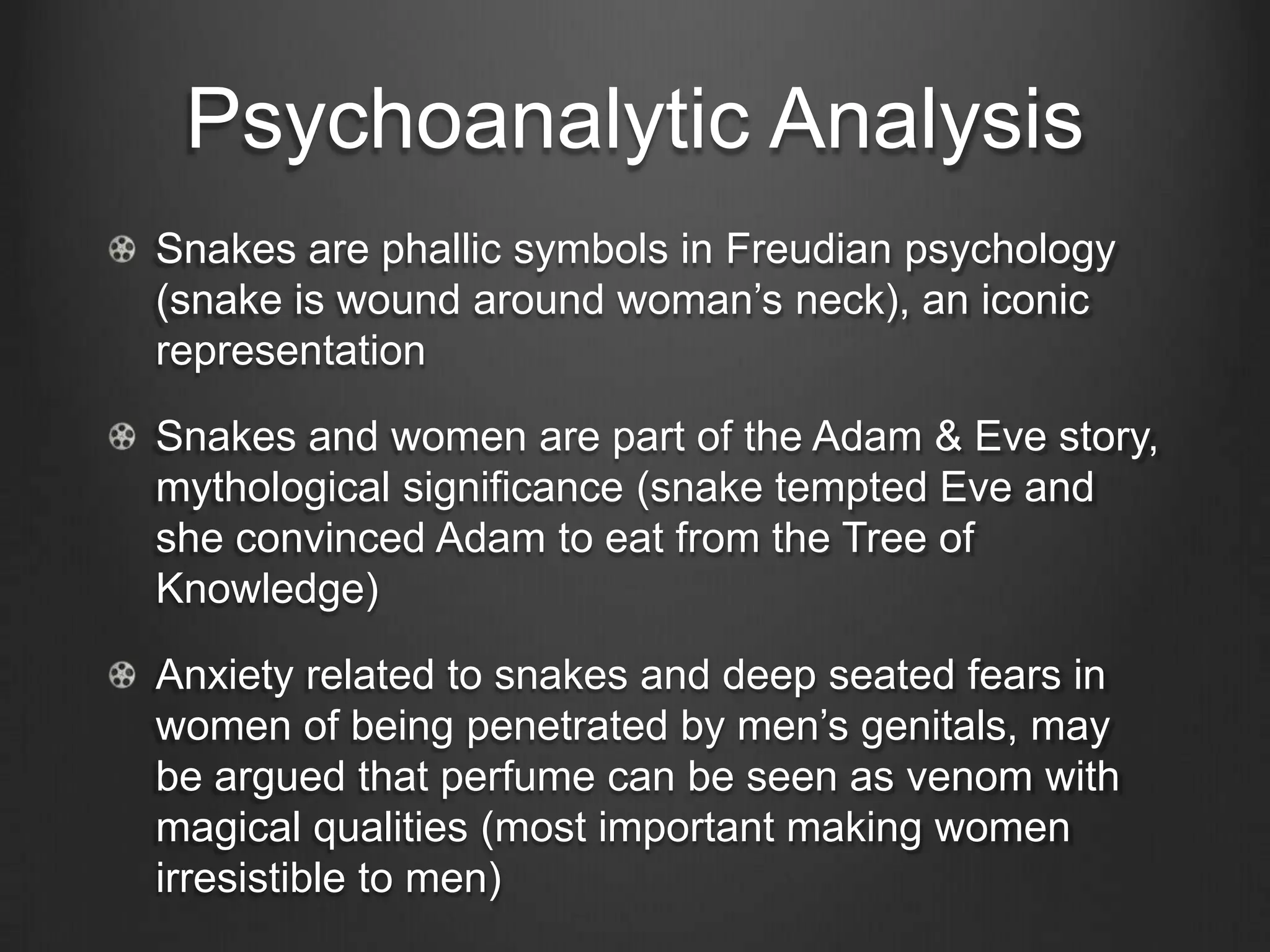 Psychoanalytic Analysis

Snakes are phallic symbols in Freudian psychology (snake is wound around woman’s neck), an iconic representation

Snakes and women are part of the Adam & Eve story, mythological significance (snake tempted Eve and she convinced Adam to eat from the Tree of Knowledge)

Anxiety related to snakes and deep seated fears in women of being penetrated by men’s genitals, may be argued that perfume can be seen as venom with magical qualities (most important making women irresistible to men)